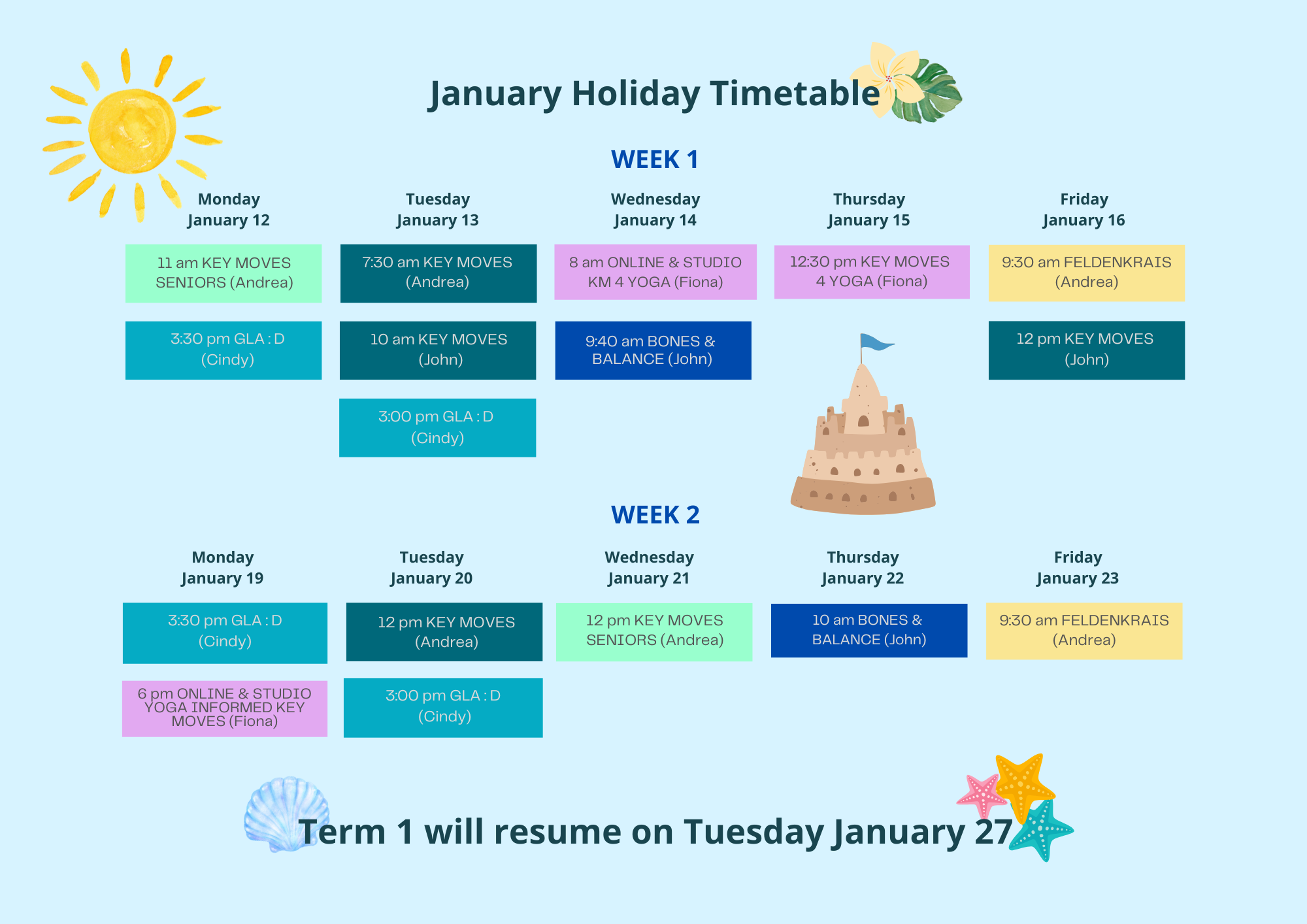 January Holiday Timetable

WEEK 1

| Monday January 12 | Tuesday January 13 | Wednesday January 14 | Thursday January 15 | Friday January 16 |
|---|---|---|---|---|
| 11 am KEY MOVES SENIORS (Andrea) | 7:30 am KEY MOVES (Andrea) | 8 am ONLINE & STUDIO KM 4 YOGA (Fiona) | 12:30 pm KEY MOVES 4 YOGA (Fiona) | 9:30 am FELDENKRAIS (Andrea) |
| 3:30 pm GLA : D (Cindy) | 10 am KEY MOVES (John) | 9:40 am BONES & BALANCE (John) | | 12 pm KEY MOVES (John) |
| | 3:00 pm GLA : D (Cindy) | | | |

WEEK 2

| Monday January 19 | Tuesday January 20 | Wednesday January 21 | Thursday January 22 | Friday January 23 |
|---|---|---|---|---|
| 3:30 pm GLA : D (Cindy) | 12 pm KEY MOVES (Andrea) | 12 pm KEY MOVES SENIORS (Andrea) | 10 am BONES & BALANCE (John) | 9:30 am FELDENKRAIS (Andrea) |
| 6 pm ONLINE & STUDIO YOGA INFORMED KEY MOVES (Fiona) | 3:00 pm GLA : D (Cindy) | | | |

Term 1 will resume on Tuesday January 27